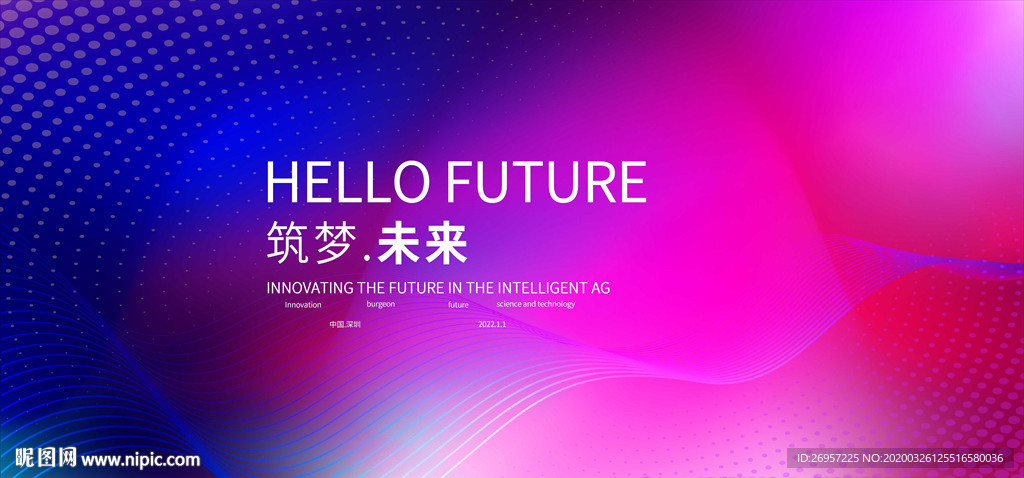 HELLO FUTURE

筑梦.未来

INNOVATING THE FUTURE IN THE INTELLIGENT AG

Innovation burgeon future science and technology

中国.深圳 2022.1.1

昵图网 www.nipic.com

ID:26957225 NO:20200326125516580036